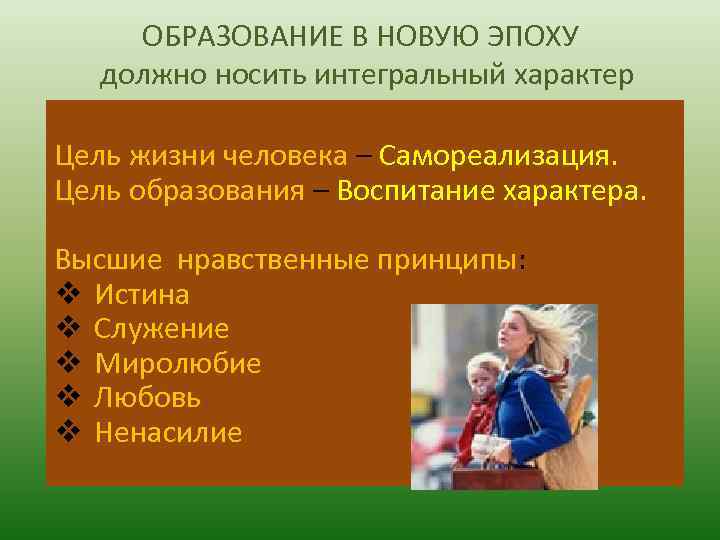 ОБРАЗОВАНИЕ В НОВУЮ ЭПОХУ
должно носить интегральный характер

Цель жизни человека – Самореализация.
Цель образования – Воспитание характера.

Высшие нравственные принципы:
❖ Истина
❖ Служение
❖ Миролюбие
❖ Любовь
❖ Ненасилие